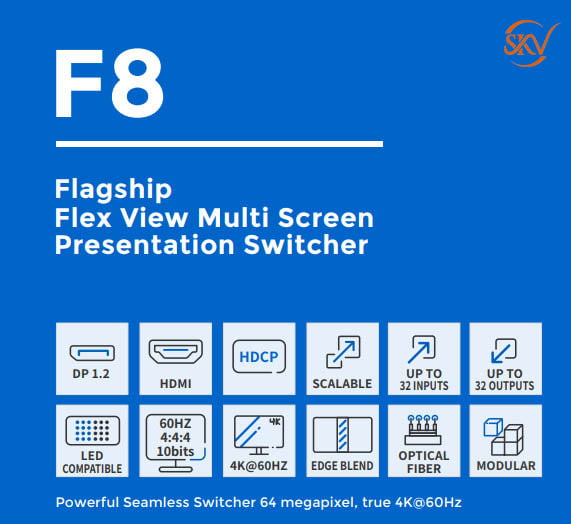 SKV

F8

Flagship
Flex View Multi Screen
Presentation Switcher

DP 1.2

HDMI

HDCP

SCALABLE

UP TO
32 INPUTS

UP TO
32 OUTPUTS

LED
COMPATIBLE

60HZ
4:4:4
10bits

4K
4K@60HZ

EDGE BLEND

OPTICAL
FIBER

MODULAR

Powerful Seamless Switcher 64 megapixel, true 4K@60Hz